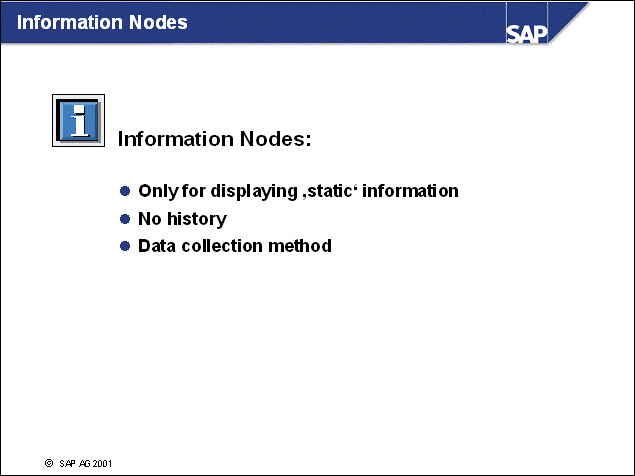 Information Nodes

SAP

i

Information Nodes:

- Only for displaying ‚static‘ information
- No history
- Data collection method

© SAP AG 2001